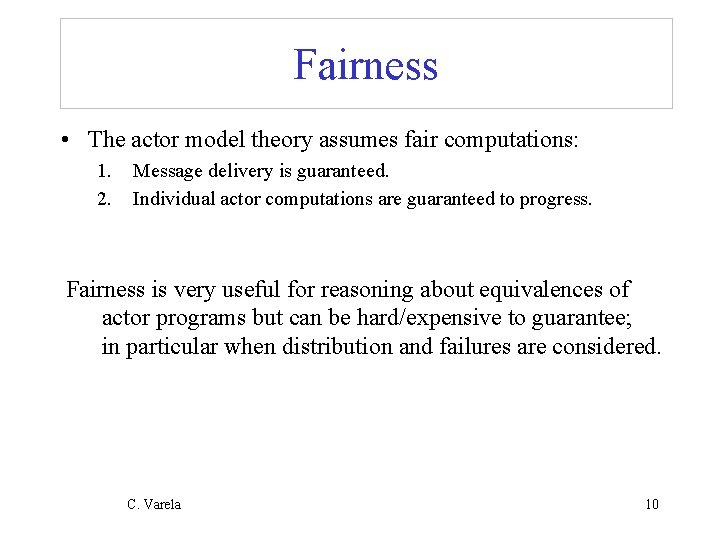 Fairness

• The actor model theory assumes fair computations:
1. Message delivery is guaranteed.
2. Individual actor computations are guaranteed to progress.

Fairness is very useful for reasoning about equivalences of actor programs but can be hard/expensive to guarantee; in particular when distribution and failures are considered.

C. Varela

10